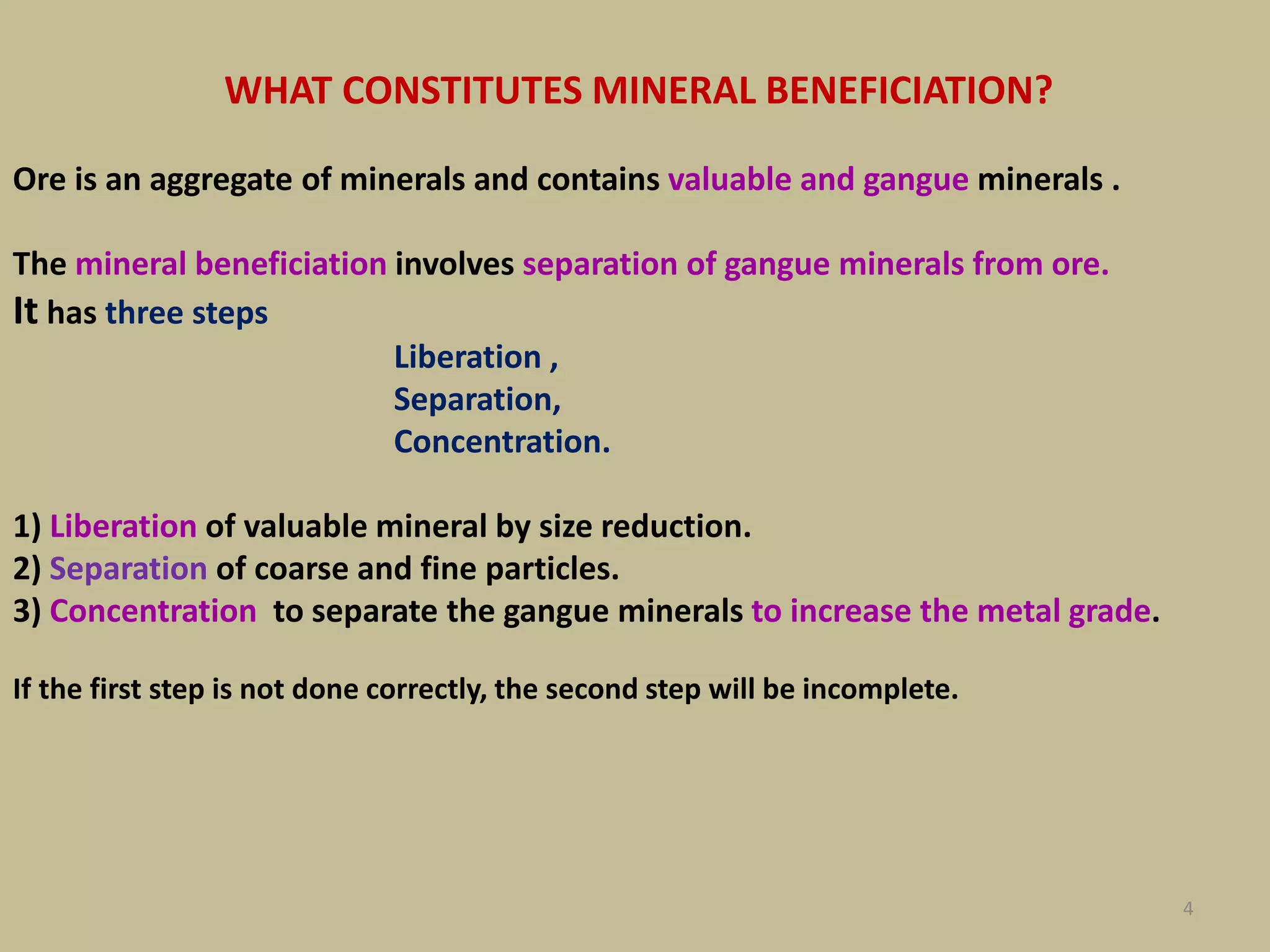 WHAT CONSTITUTES MINERAL BENEFICIATION?

Ore is an aggregate of minerals and contains valuable and gangue minerals .

The mineral beneficiation involves separation of gangue minerals from ore.
It has three steps

Liberation ,
Separation,
Concentration.

1) Liberation of valuable mineral by size reduction.
2) Separation of coarse and fine particles.
3) Concentration to separate the gangue minerals to increase the metal grade.

If the first step is not done correctly, the second step will be incomplete.

4